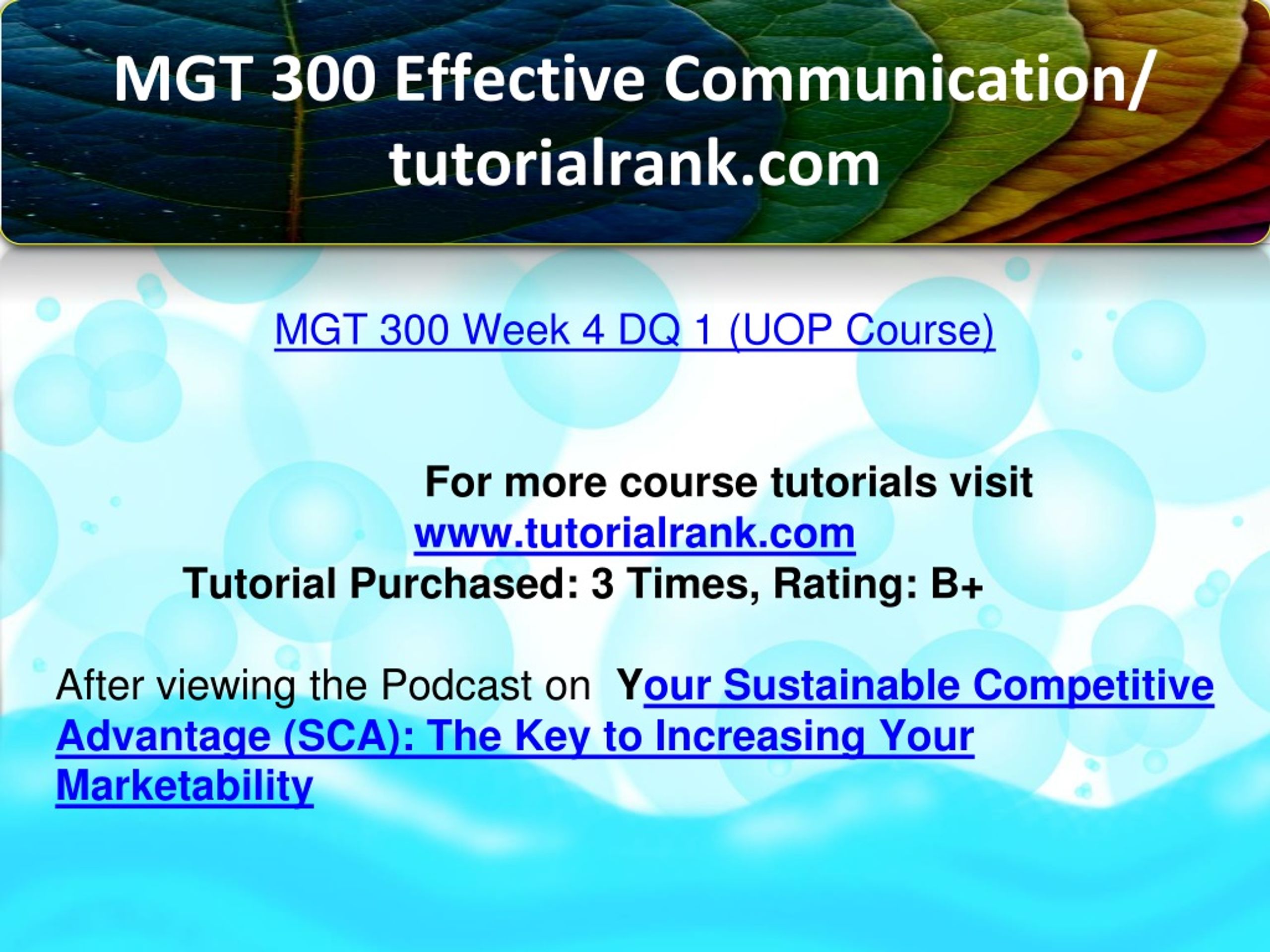 MGT 300 Effective Communication/ tutorialrank.com

MGT 300 Week 4 DQ 1 (UOP Course)

For more course tutorials visit
www.tutorialrank.com
Tutorial Purchased: 3 Times, Rating: B+

After viewing the Podcast on Your Sustainable Competitive Advantage (SCA): The Key to Increasing Your Marketability